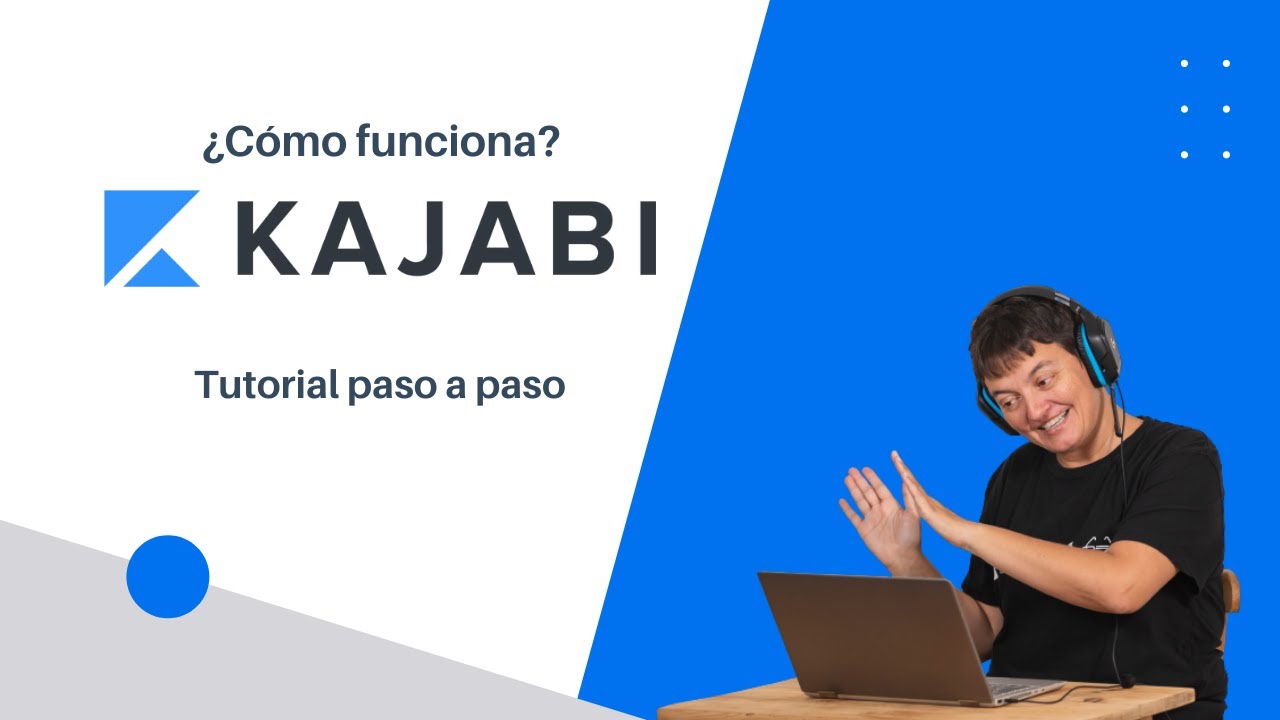 ¿Cómo funciona?

KAJABI

Tutorial paso a paso